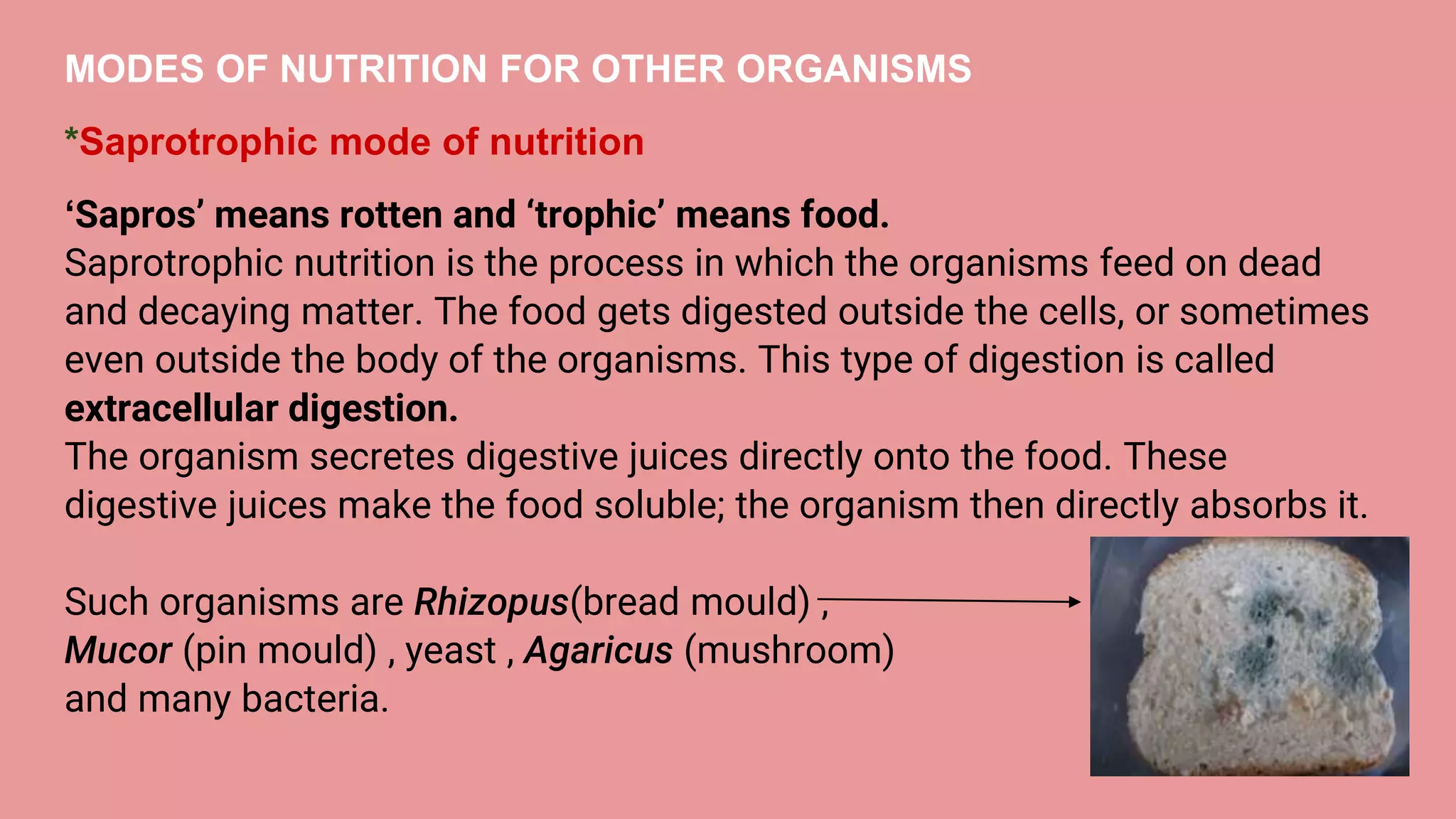 MODES OF NUTRITION FOR OTHER ORGANISMS

*Saprotrophic mode of nutrition

‘Sapros’ means rotten and ‘trophic’ means food.
Saprotrophic nutrition is the process in which the organisms feed on dead and decaying matter. The food gets digested outside the cells, or sometimes even outside the body of the organisms. This type of digestion is called extracellular digestion.
The organism secretes digestive juices directly onto the food. These digestive juices make the food soluble; the organism then directly absorbs it.

Such organisms are Rhizopus(bread mould) , Mucor (pin mould) , yeast , Agaricus (mushroom) and many bacteria.